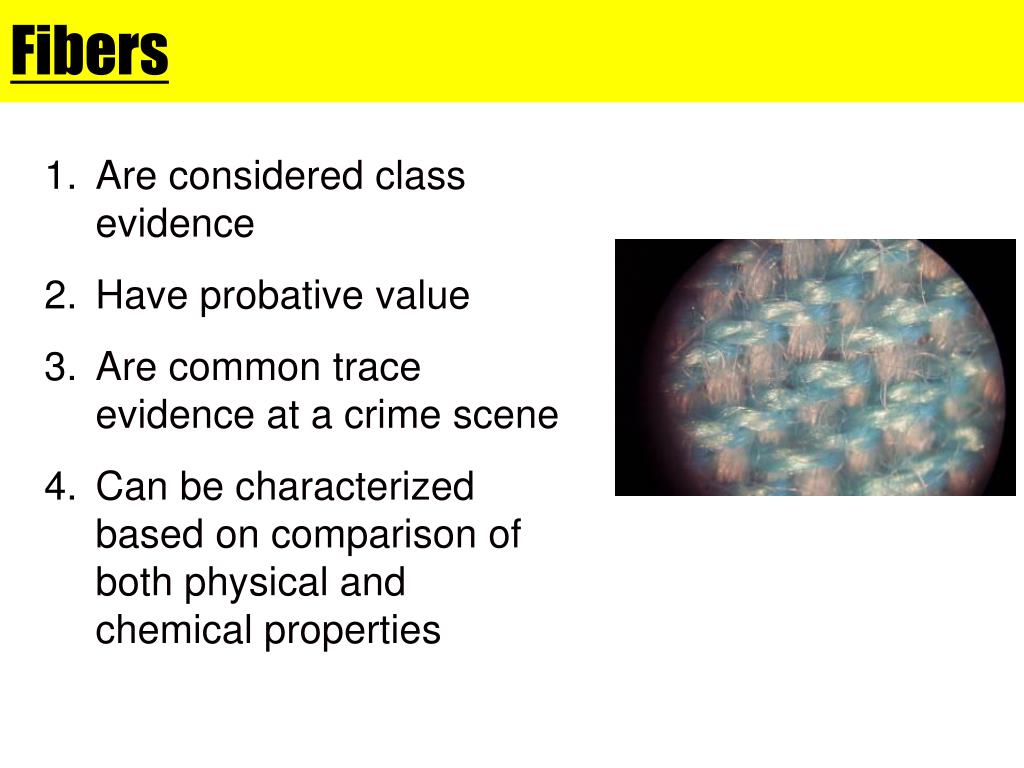 Fibers

1. Are considered class evidence
2. Have probative value
3. Are common trace evidence at a crime scene
4. Can be characterized based on comparison of both physical and chemical properties